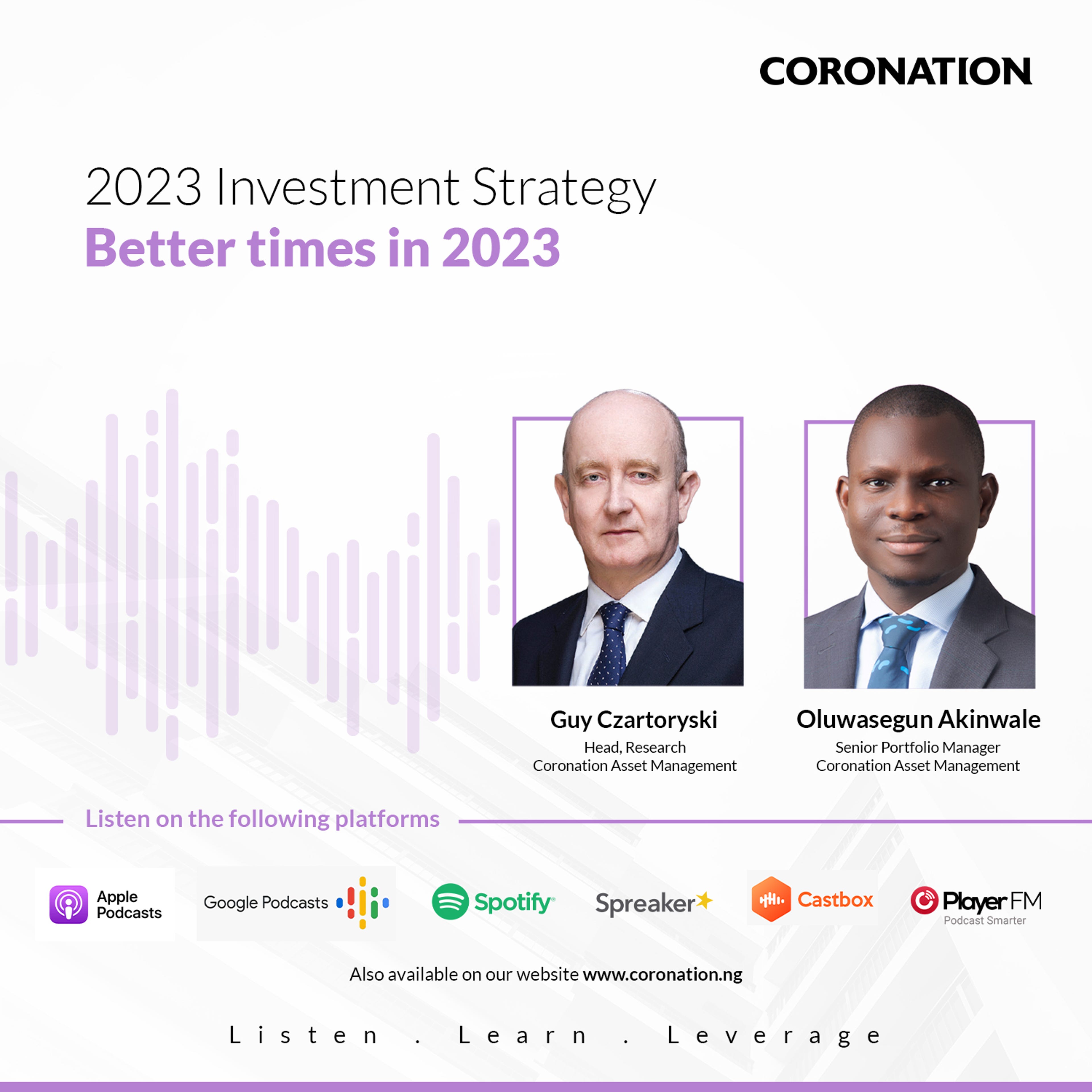 CORONATION

2023 Investment Strategy
Better times in 2023

Guy Czartoryski
Head, Research
Coronation Asset Management

Oluwasegun Akinwale
Senior Portfolio Manager
Coronation Asset Management

Listen on the following platforms

Apple Podcasts
Google Podcasts
Spotify
Spreaker
Castbox
Player FM
Podcast Smarter

Also available on our website www.coronation.ng

Listen . Learn . Leverage